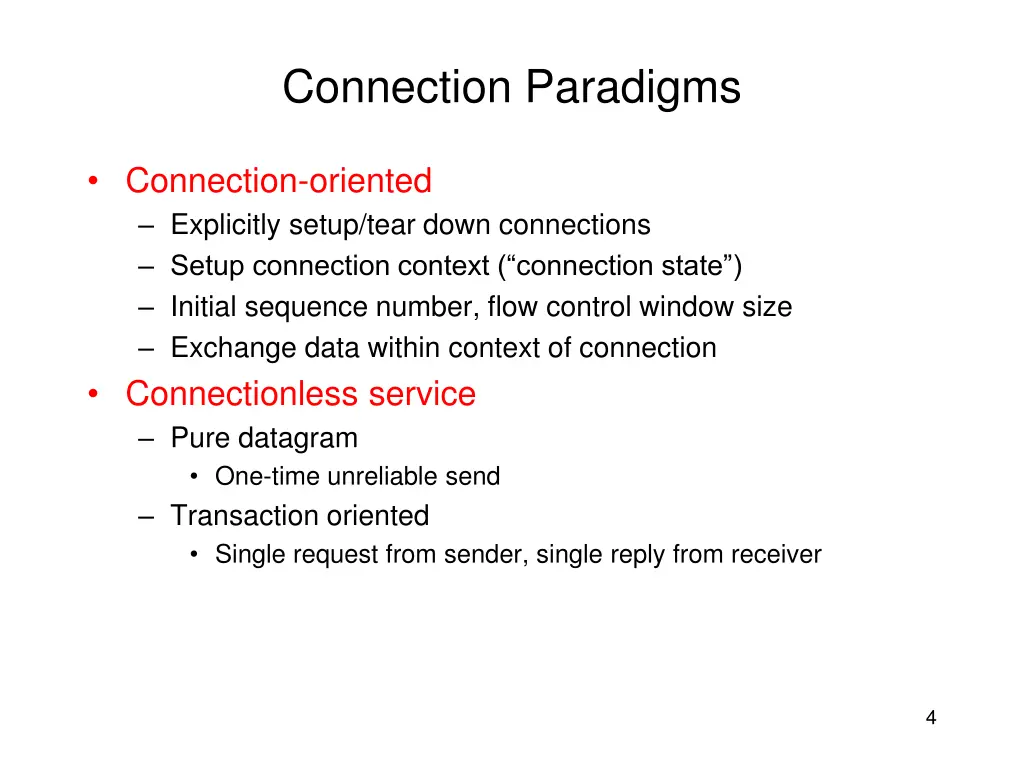 Connection Paradigms

• Connection-oriented
– Explicitly setup/tear down connections
– Setup connection context (“connection state”)
– Initial sequence number, flow control window size
– Exchange data within context of connection

• Connectionless service
– Pure datagram
• One-time unreliable send
– Transaction oriented
• Single request from sender, single reply from receiver

4